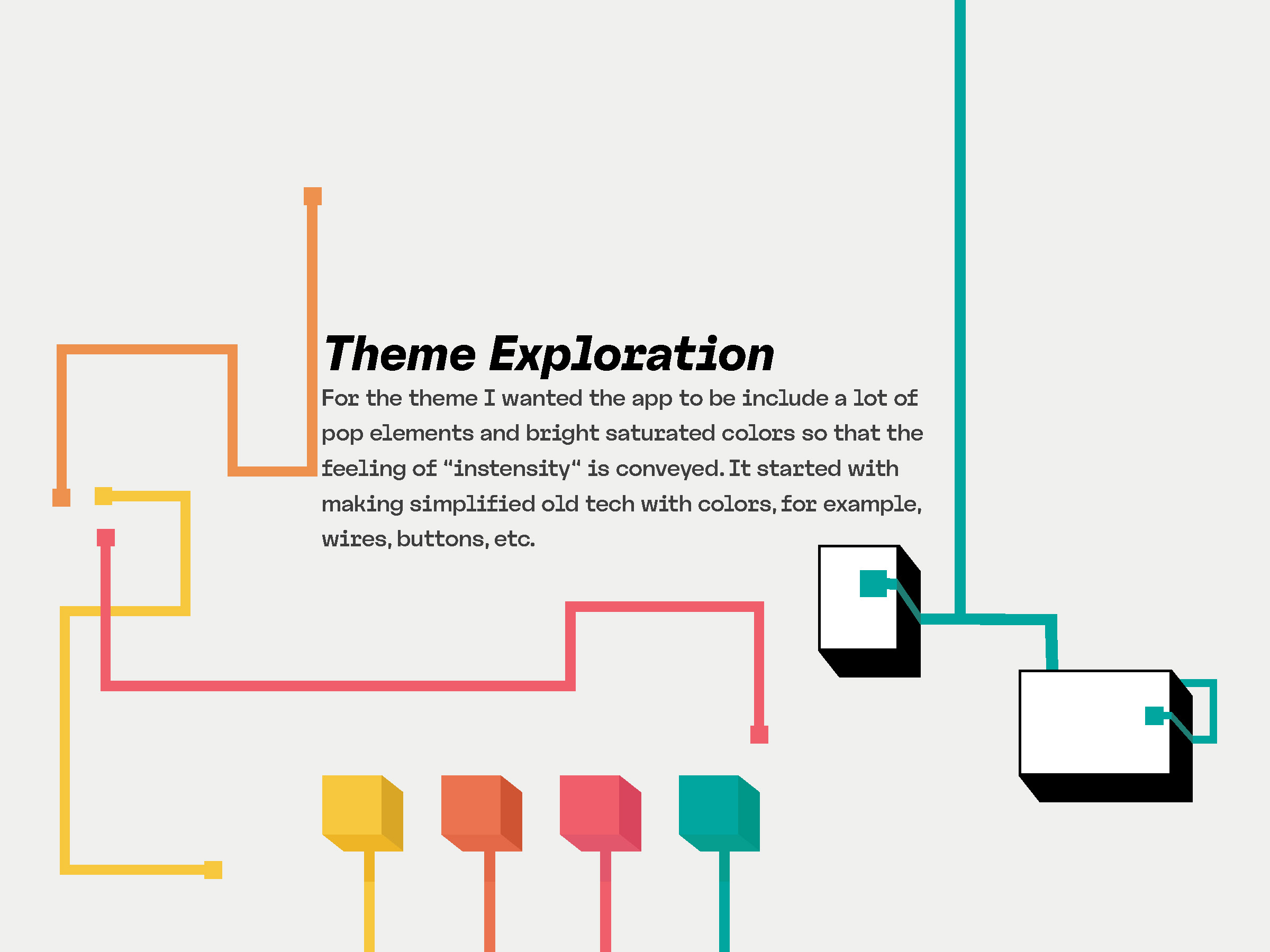 Theme Exploration

For the theme I wanted the app to be include a lot of pop elements and bright saturated colors so that the feeling of “instensity“ is conveyed. It started with making simplified old tech with colors, for example, wires, buttons, etc.